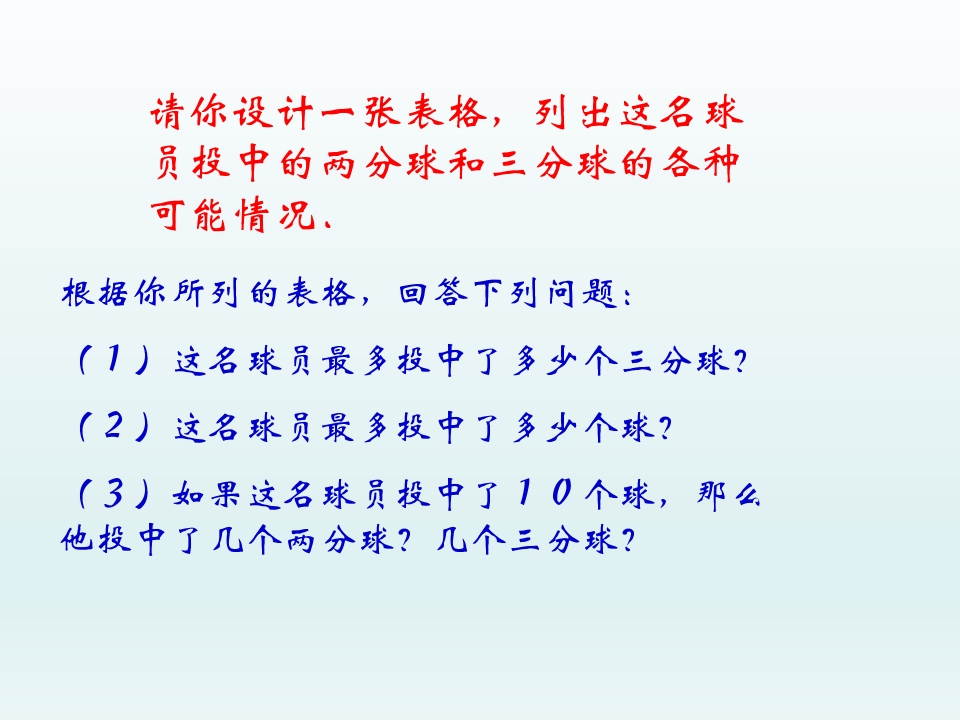 请你设计一张表格，列出这名球员投中的两分球和三分球的各种可能情况、

根据你所列的表格，回答下列问题：

（1）这名球员最多投中了多少个三分球？

（2）这名球员最多投中了多少个球？

（3）如果这名球员投中了10个球，那么他投中了几个两分球？几个三分球？